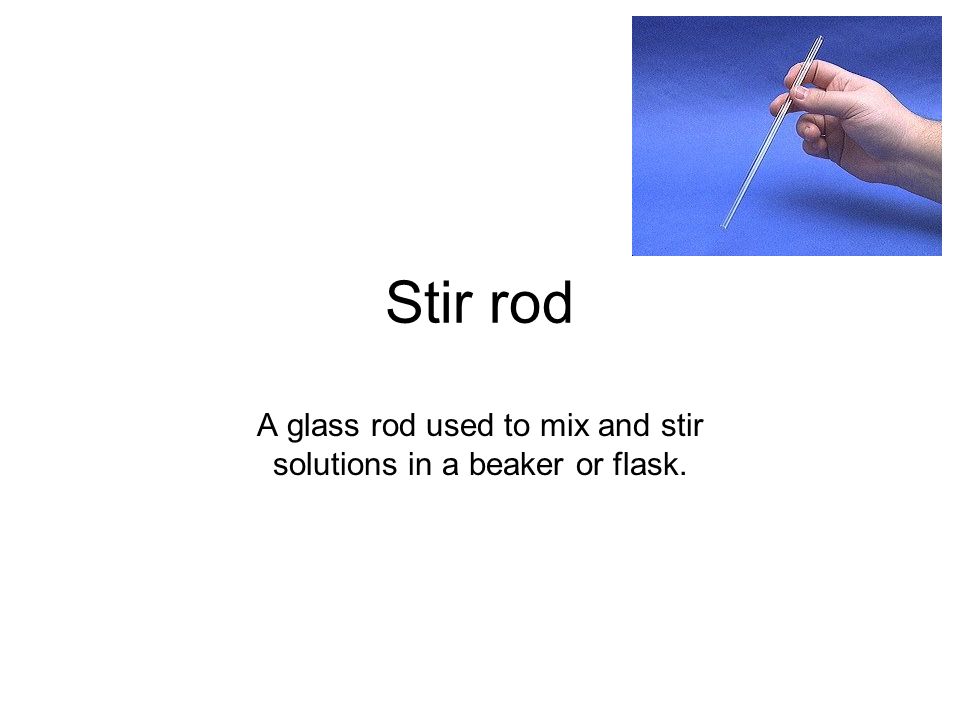 Stir rod

A glass rod used to mix and stir solutions in a beaker or flask.